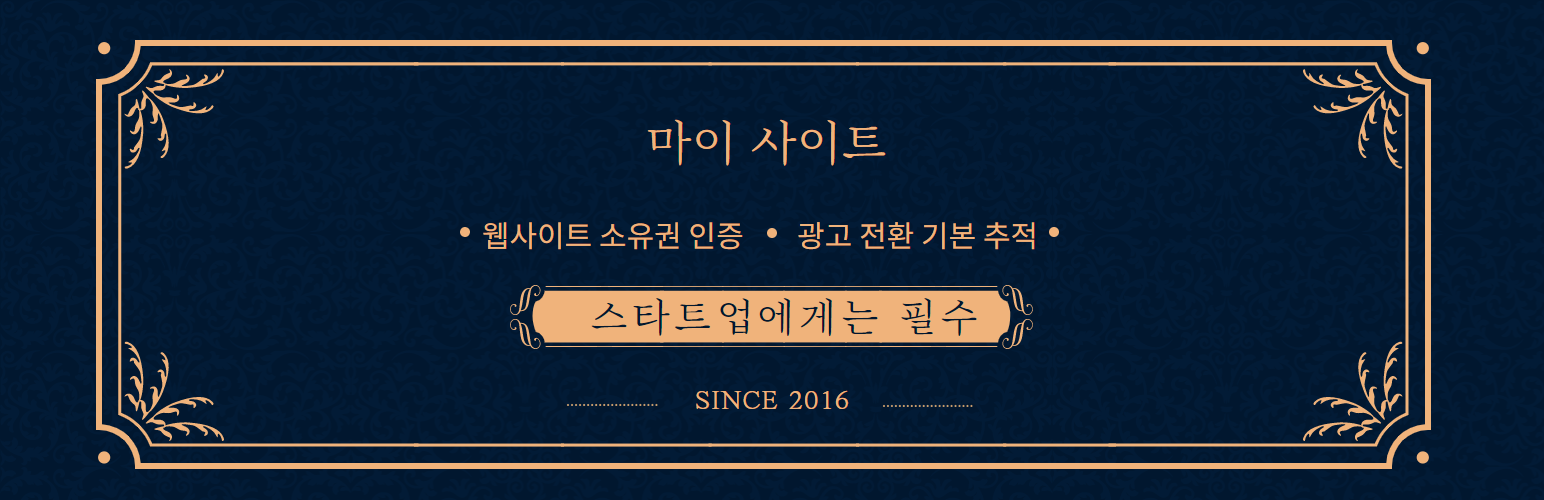 마이 사이트

• 웹사이트 소유권 인증 • 광고 전환 기본 추적 •

스타트업에게는 필수

SINCE 2016